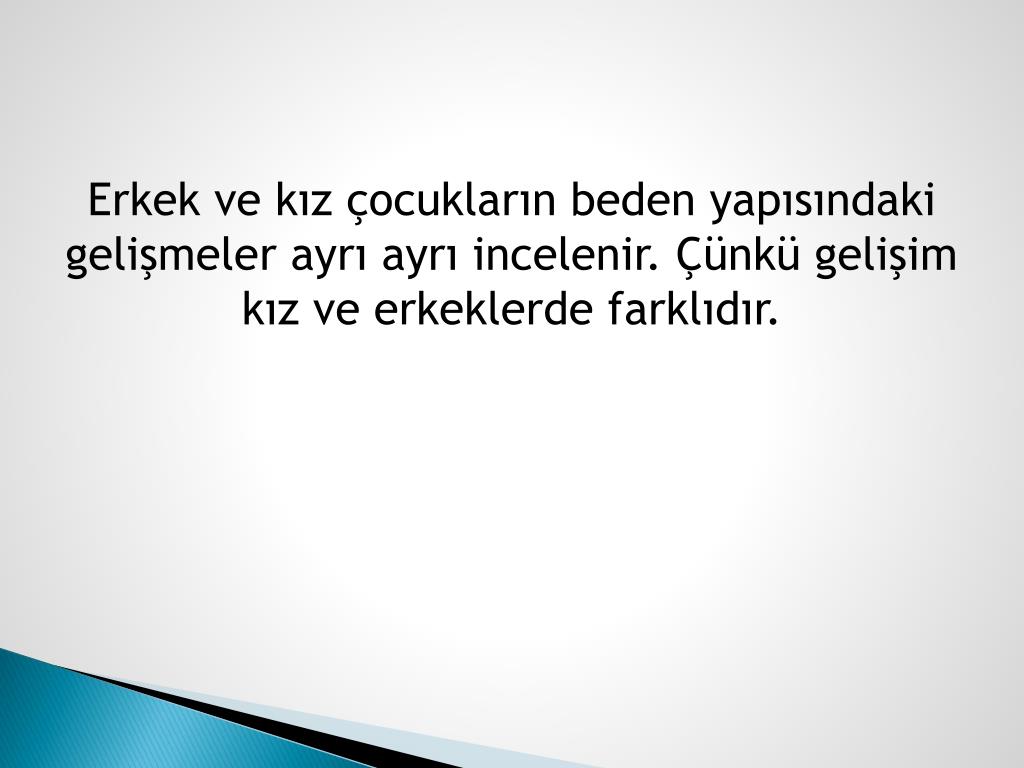 Erkek ve kız çocukların beden yapısındaki gelişmeler ayrı ayrı incelenir. Çünkü gelişim kız ve erkeklerde farklıdır.